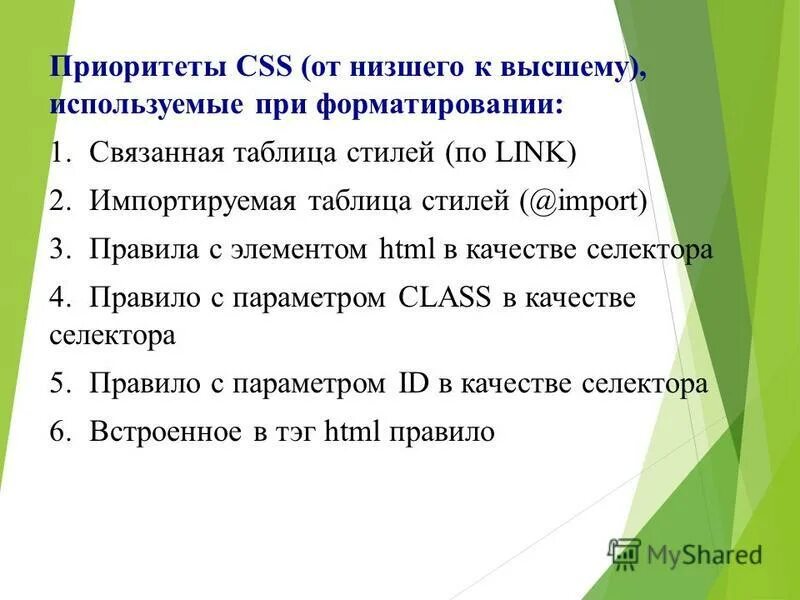 Приоритеты CSS (от низшего к высшему), используемые при форматировании:

1. Связанная таблица стилей (по LINK)

2. Импортируемая таблица стилей (@import)

3. Правила с элементом html в качестве селектора

4. Правило с параметром CLASS в качестве селектора

5. Правило с параметром ID в качестве селектора

6. Встроенное в тэг html правило

MyShared